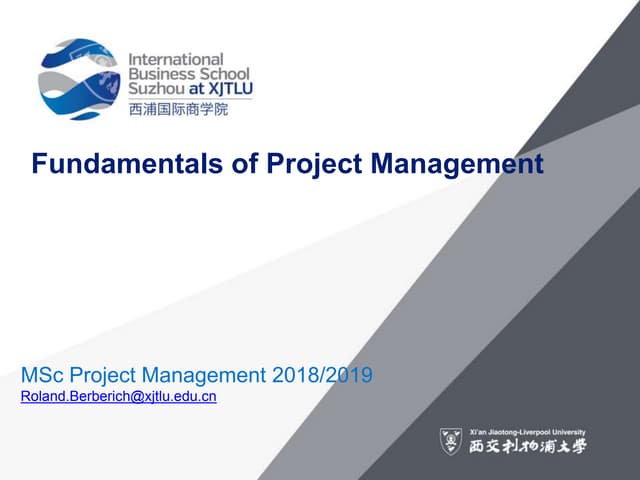 International Business School Suzhou at XJTLU
西浦国际商学院

Fundamentals of Project Management

MSc Project Management 2018/2019
Roland.Berberich@xjtlu.edu.cn

Xi'an Jiaotong-Liverpool University
西交利物浦大学